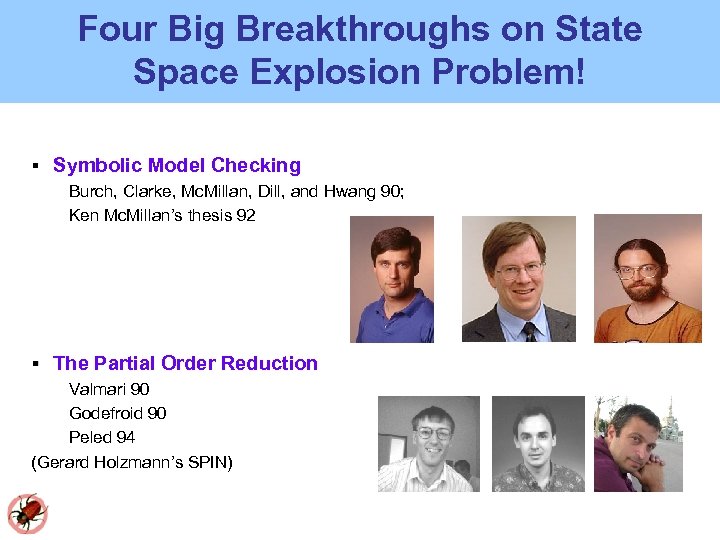 Four Big Breakthroughs on State Space Explosion Problem!

▪ Symbolic Model Checking
Burch, Clarke, McMillan, Dill, and Hwang 90;
Ken McMillan's thesis 92

▪ The Partial Order Reduction
Valmari 90
Godefroid 90
Peled 94
(Gerard Holzmann's SPIN)